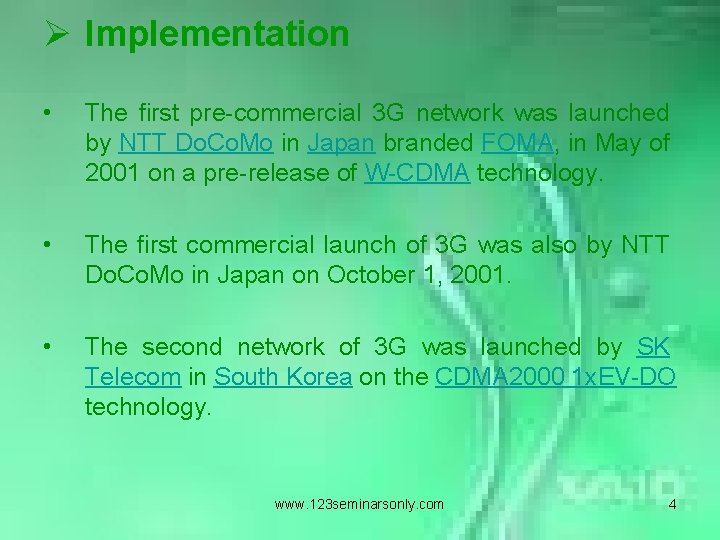 ➢ Implementation

• The first pre-commercial 3G network was launched by NTT DoCoMo in Japan branded FOMA, in May of 2001 on a pre-release of W-CDMA technology.

• The first commercial launch of 3G was also by NTT DoCoMo in Japan on October 1, 2001.

• The second network of 3G was launched by SK Telecom in South Korea on the CDMA2000 1xEV-DO technology.

www.123seminarsonly.com

4